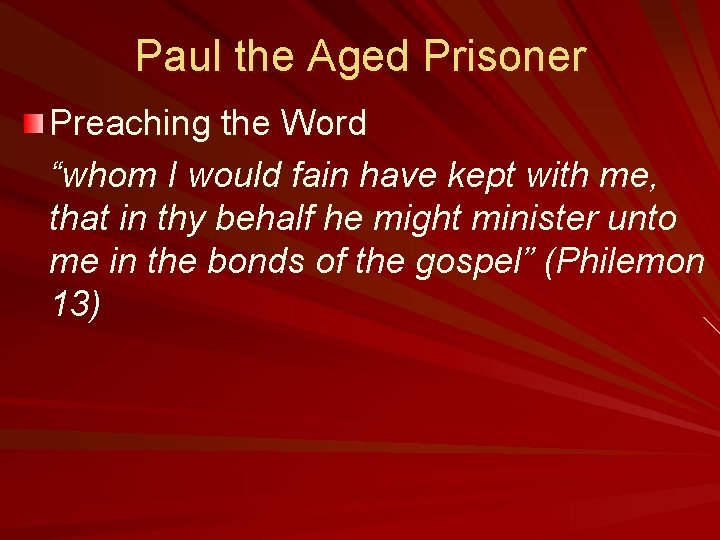 Paul the Aged Prisoner

Preaching the Word

“whom I would fain have kept with me, that in thy behalf he might minister unto me in the bonds of the gospel” (Philemon 13)